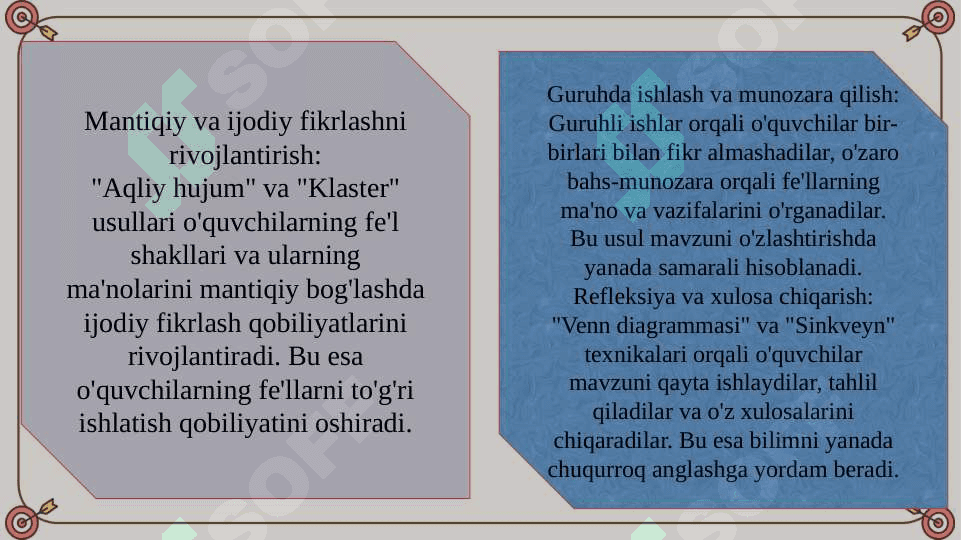 Mantiqiy va ijodiy fikrlashni rivojlantirish:
"Aqliy hujum" va "Klaster" usullari o'quvchilarning fe'l shakllari va ularning ma'nolarini mantiqiy bog'lashda ijodiy fikrlash qobiliyatlarini rivojlantiradi. Bu esa o'quvchilarning fe'llarni to'g'ri ishlatish qobiliyatini oshiradi.

Guruhda ishlash va munozara qilish: Guruhli ishlar orqali o'quvchilar bir-birlari bilan fikr almashadilar, o'zaro bahs-munozara orqali fe'llarning ma'no va vazifalarini o'rganadilar. Bu usul mavzuni o'zlashtirishda yanada samarali hisoblanadi.
Refleksiya va xulosa chiqarish: "Venn diagrammasi" va "Sinkveyn" texnikalari orqali o'quvchilar mavzuni qayta ishlaydilar, tahlil qiladilar va o'z xulosalarini chiqaradilar. Bu esa bilimni yanada chuqurroq anglashga yordam beradi.